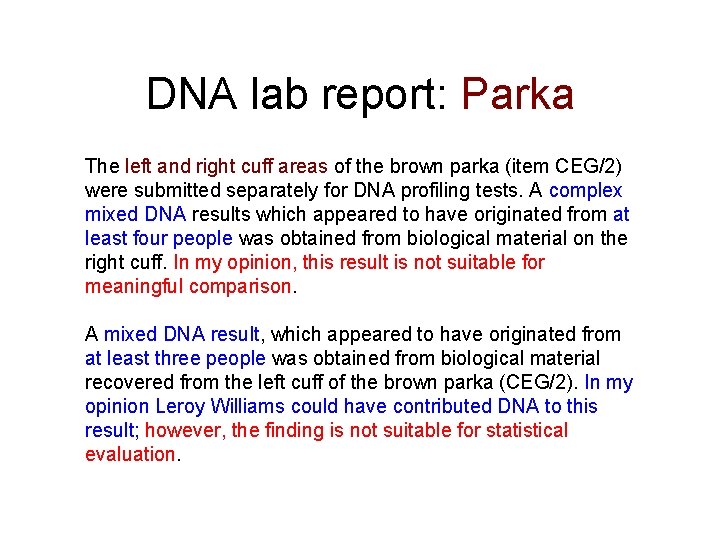 DNA lab report: Parka

The left and right cuff areas of the brown parka (item CEG/2) were submitted separately for DNA profiling tests. A complex mixed DNA results which appeared to have originated from at least four people was obtained from biological material on the right cuff. In my opinion, this result is not suitable for meaningful comparison.

A mixed DNA result, which appeared to have originated from at least three people was obtained from biological material recovered from the left cuff of the brown parka (CEG/2). In my opinion Leroy Williams could have contributed DNA to this result; however, the finding is not suitable for statistical evaluation.